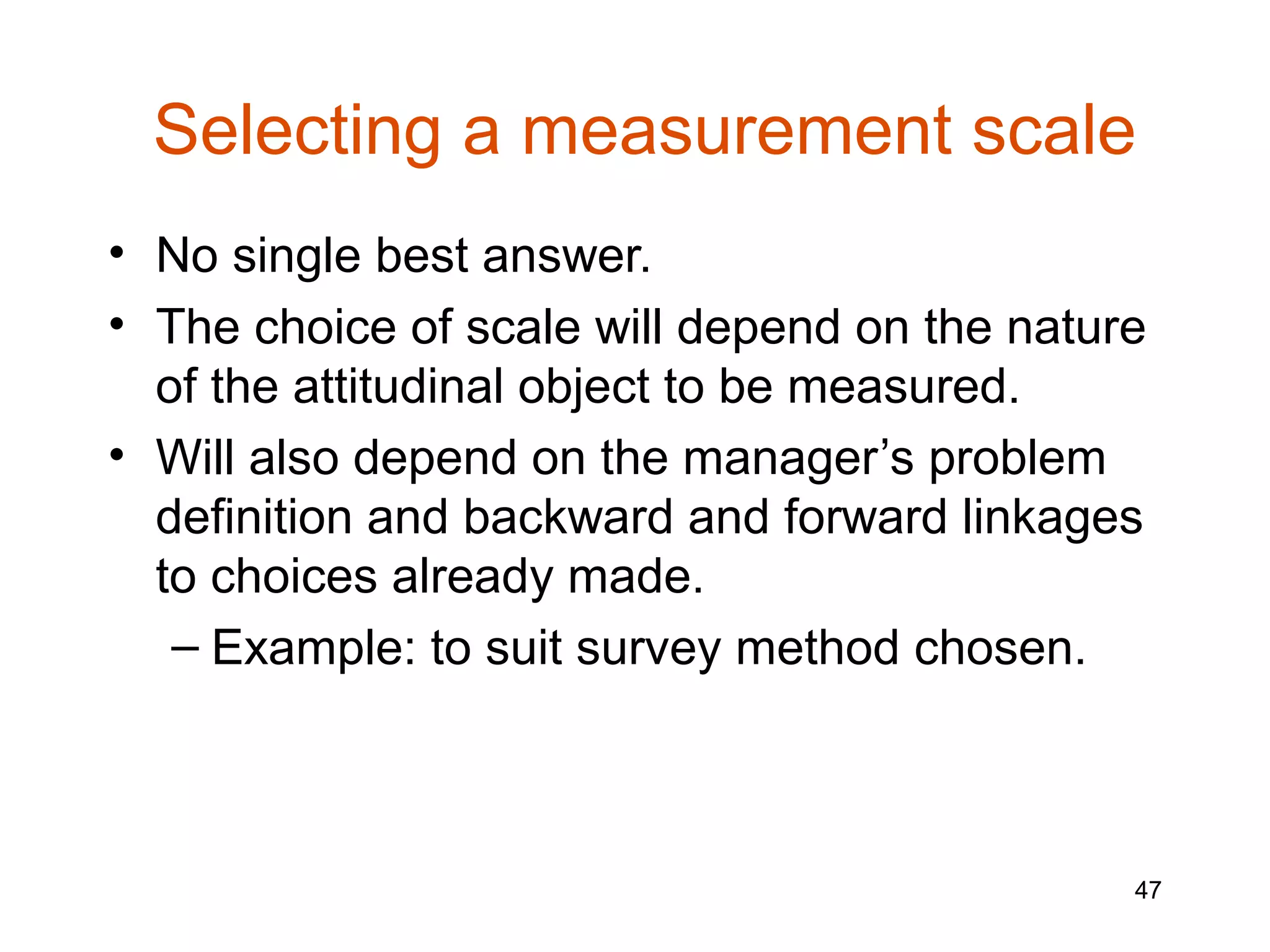 Selecting a measurement scale

• No single best answer.
• The choice of scale will depend on the nature of the attitudinal object to be measured.
• Will also depend on the manager’s problem definition and backward and forward linkages to choices already made.
– Example: to suit survey method chosen.

47